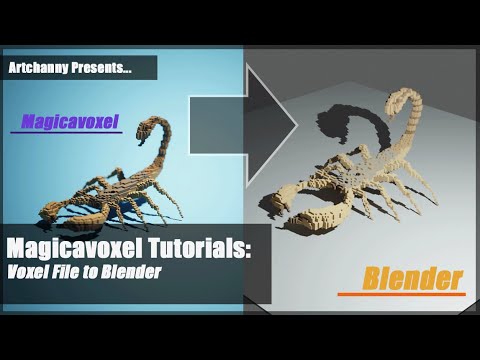 Artchanny Presents...

Magicavoxel

Magicavoxel Tutorials:
Voxel File to Blender

Blender